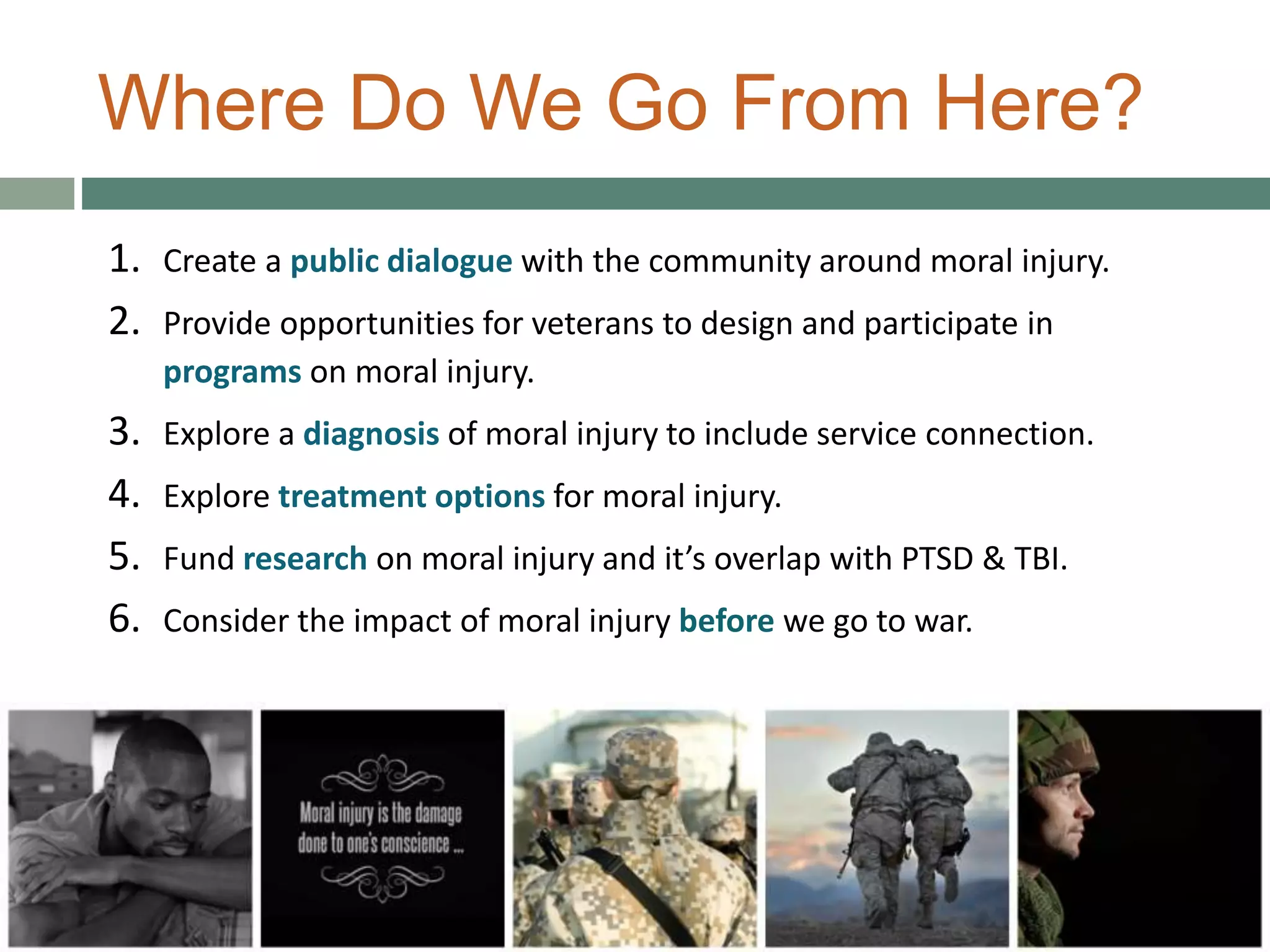 Where Do We Go From Here?

1. Create a public dialogue with the community around moral injury.

2. Provide opportunities for veterans to design and participate in programs on moral injury.

3. Explore a diagnosis of moral injury to include service connection.

4. Explore treatment options for moral injury.

5. Fund research on moral injury and it's overlap with PTSD & TBI.

6. Consider the impact of moral injury before we go to war.

Moral injury is the damage done to one's conscience ...